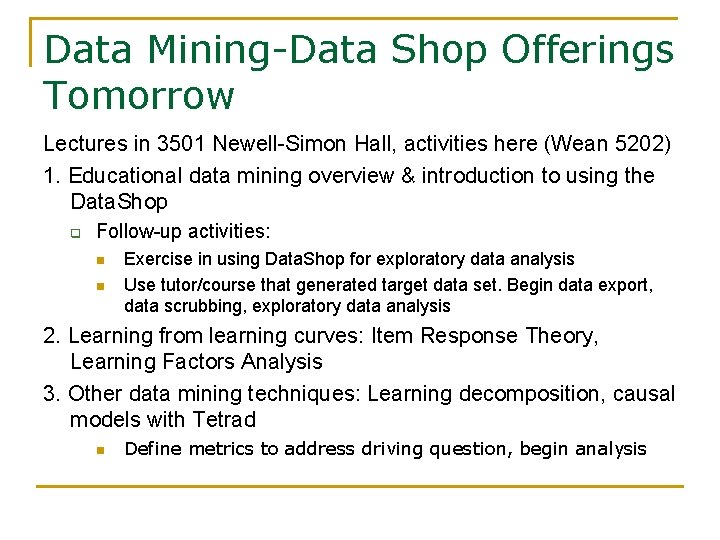 Data Mining-Data Shop Offerings Tomorrow

Lectures in 3501 Newell-Simon Hall, activities here (Wean 5202)

1. Educational data mining overview & introduction to using the DataShop

Follow-up activities:

Exercise in using DataShop for exploratory data analysis

Use tutor/course that generated target data set. Begin data export, data scrubbing, exploratory data analysis

2. Learning from learning curves: Item Response Theory, Learning Factors Analysis

3. Other data mining techniques: Learning decomposition, causal models with Tetrad

Define metrics to address driving question, begin analysis